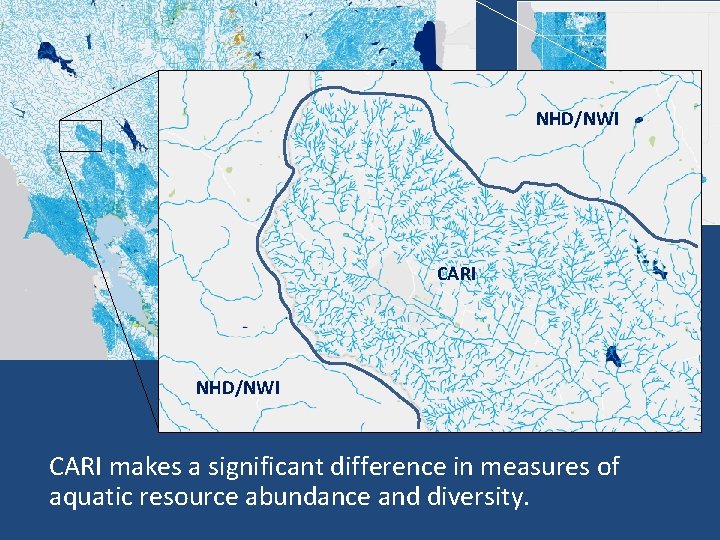 NHD/NWI

CARI

NHD/NWI

CARI makes a significant difference in measures of aquatic resource abundance and diversity.